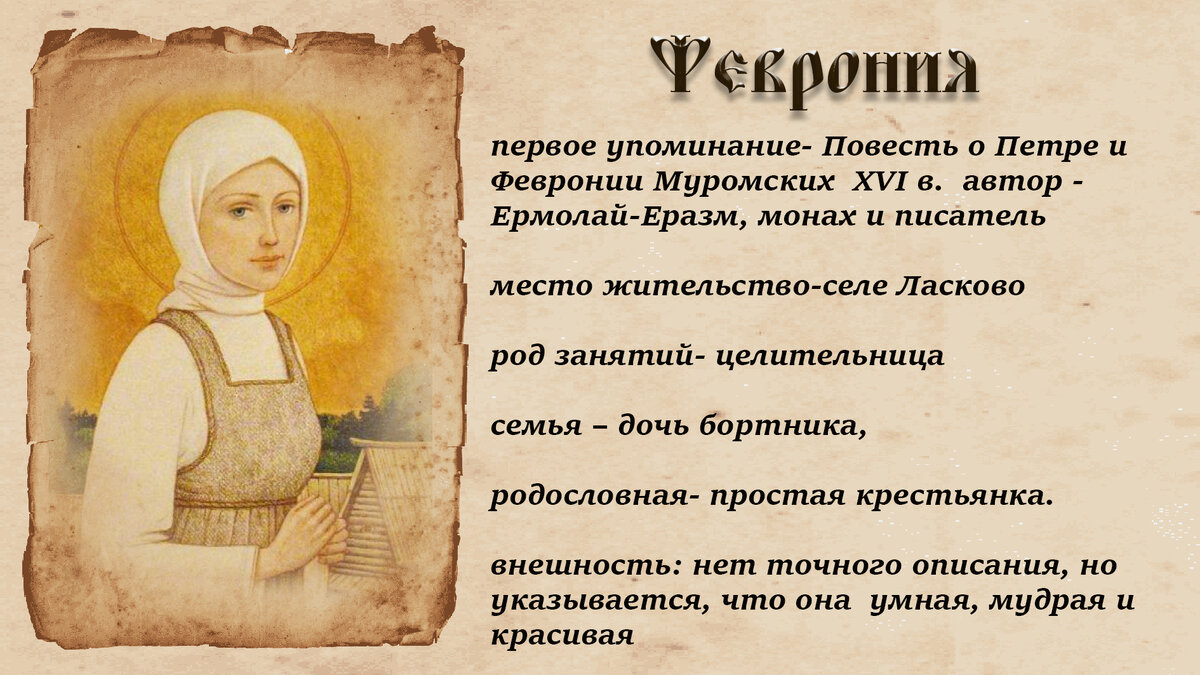 Феврония

первое упоминание- Повесть о Петре и Февронии Муромских XVI в. автор - Ермолай-Еразм, монах и писатель

место жительство-селе Ласково

род занятий- целительница

семья – дочь бортника,

родословная- простая крестьянка.

внешность: нет точного описания, но указывается, что она умная, мудрая и красивая